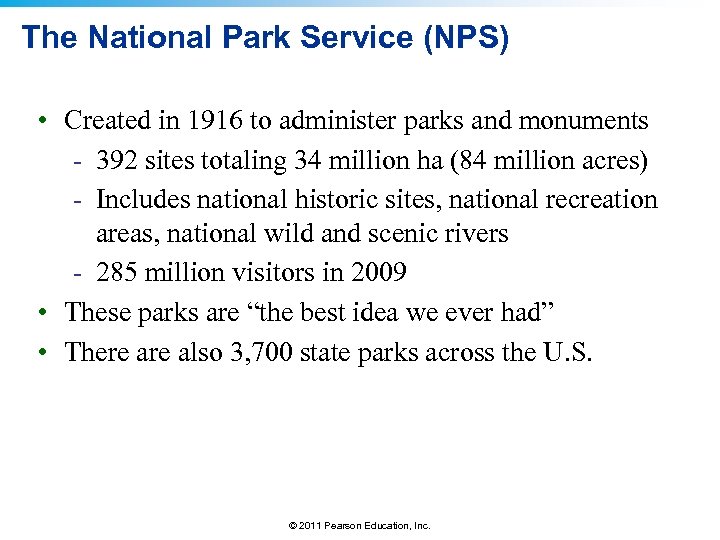 The National Park Service (NPS)

• Created in 1916 to administer parks and monuments
- 392 sites totaling 34 million ha (84 million acres)
- Includes national historic sites, national recreation areas, national wild and scenic rivers
- 285 million visitors in 2009
• These parks are “the best idea we ever had”
• There are also 3,700 state parks across the U.S.

© 2011 Pearson Education, Inc.